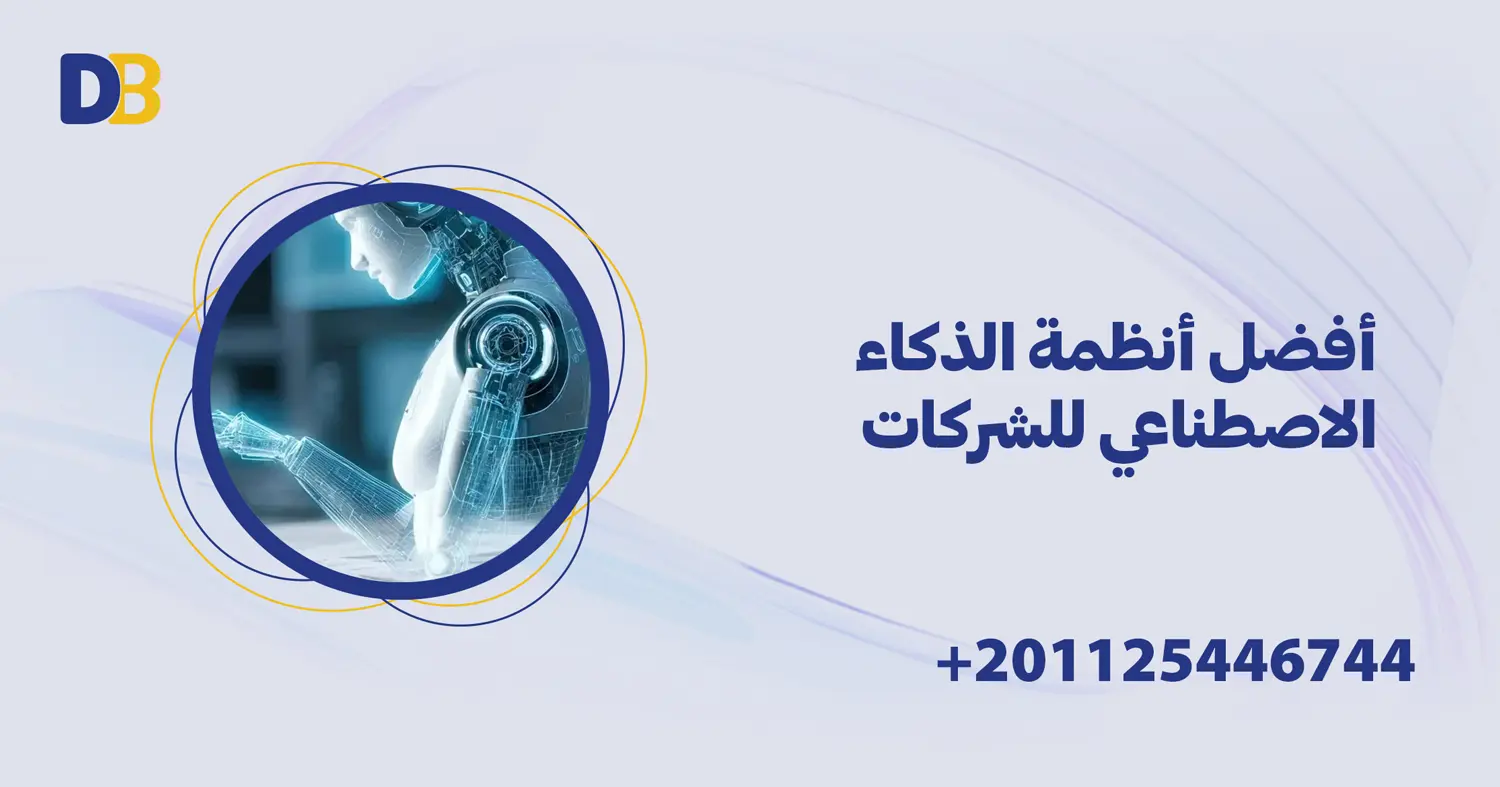 DB

أفضل أنظمة الذكاء الاصطناعي للشركات

+201125446744